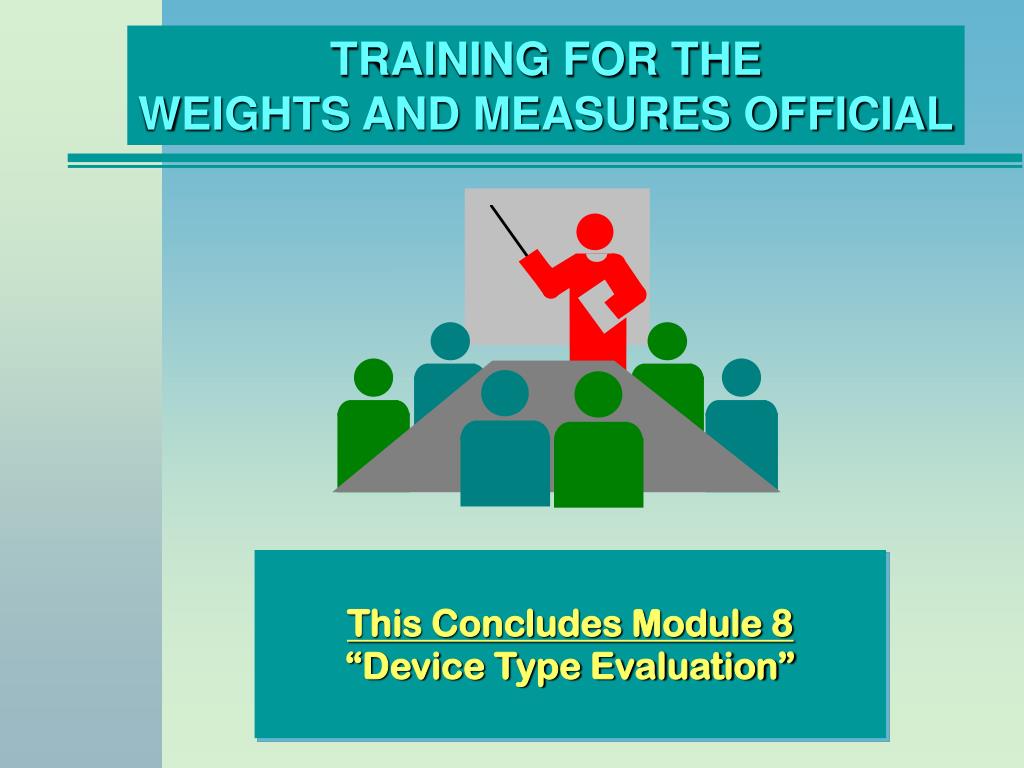 TRAINING FOR THE
WEIGHTS AND MEASURES OFFICIAL

This Concludes Module 8
“Device Type Evaluation”